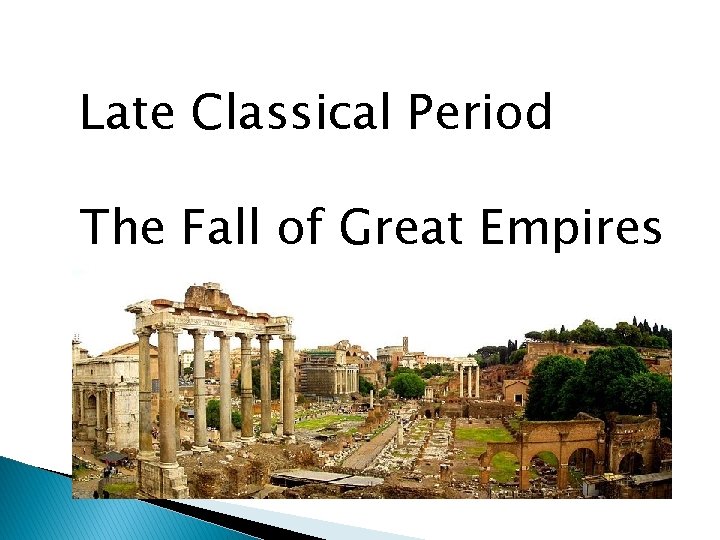 Late Classical Period

The Fall of Great Empires